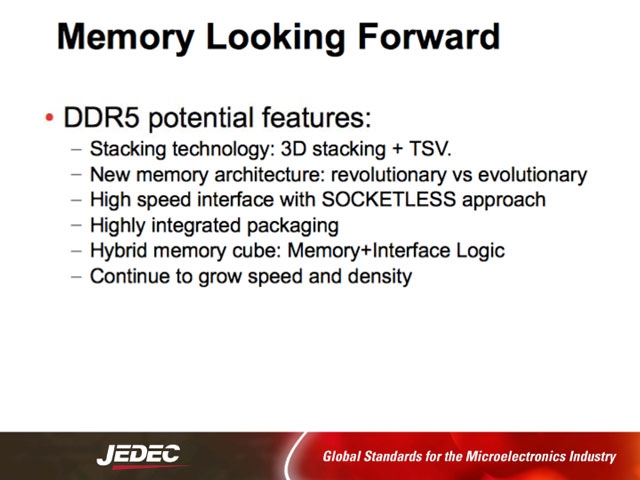 Memory Looking Forward

• DDR5 potential features:
– Stacking technology: 3D stacking + TSV.
– New memory architecture: revolutionary vs evolutionary
– High speed interface with SOCKETLESS approach
– Highly integrated packaging
– Hybrid memory cube: Memory+Interface Logic
– Continue to grow speed and density

JEDEC
Global Standards for the Microelectronics Industry